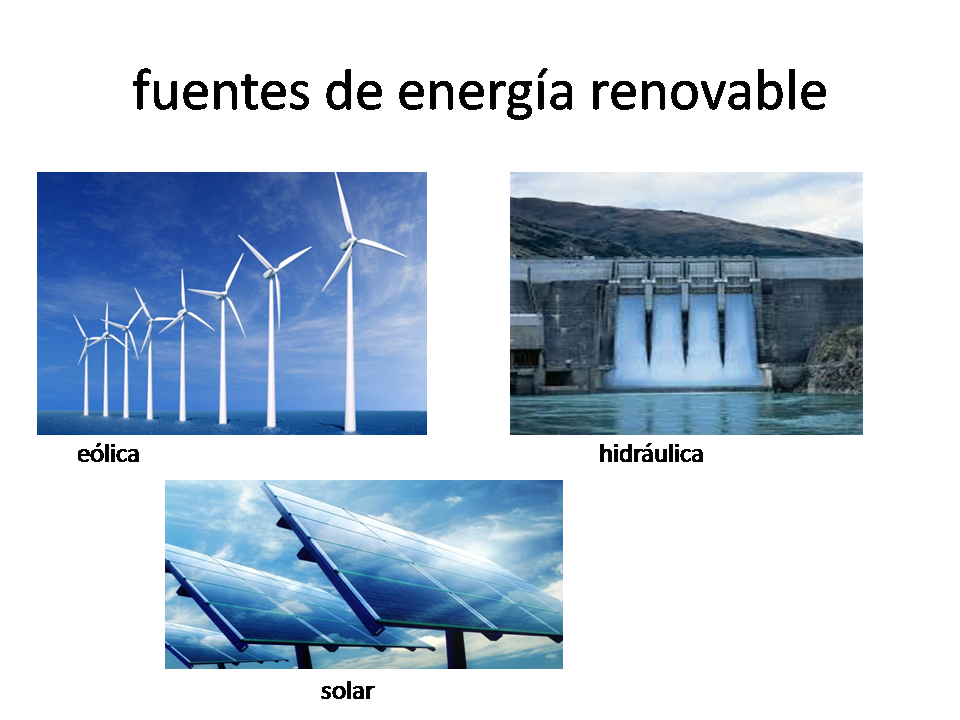 fuentes de energía renovable

eólica

hidráulica

solar